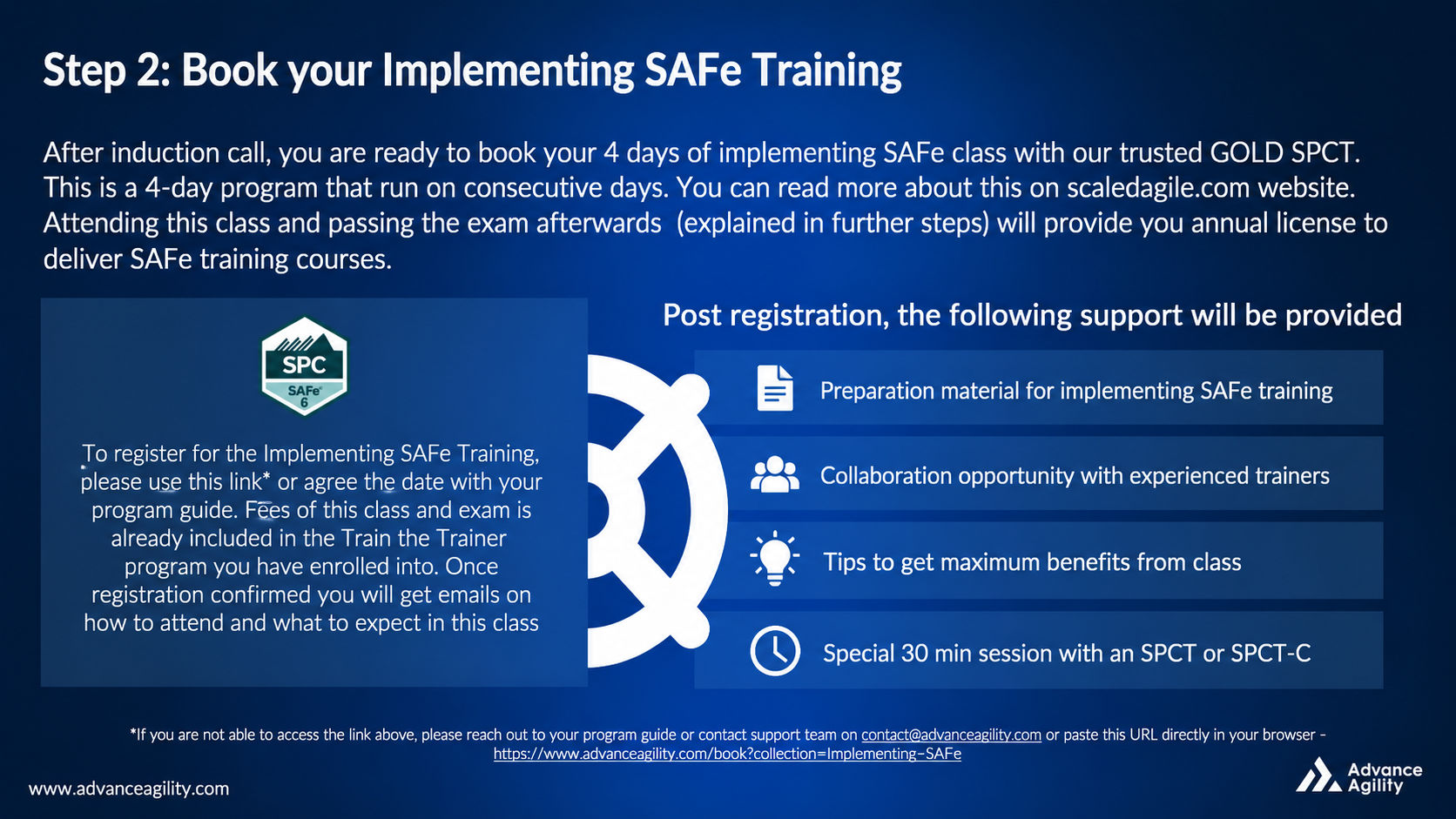 Step 2: Book your Implementing SAFe Training

After induction call, you are ready to book your 4 days of implementing SAFe class with our trusted GOLD SPCT. This is a 4-day program that run on consecutive days. You can read more about this on scaledagile.com website. Attending this class and passing the exam afterwards (explained in further steps) will provide you annual license to deliver SAFe training courses.

SPC
SAFe 6

To register for the Implementing SAFe Training, please use this link* or agree the date with your program guide. Fees of this class and exam is already included in the Train the Trainer program you have enrolled into. Once registration confirmed you will get emails on how to attend and what to expect in this class

Post registration, the following support will be provided

Preparation material for implementing SAFe training

Collaboration opportunity with experienced trainers

Tips to get maximum benefits from class

Special 30 min session with an SPCT or SPCT-C

*If you are not able to access the link above, please reach out to your program guide or contact support team on contact@advanceagility.com or paste this URL directly in your browser - https://www.advanceagility.com/book?collection=Implementing-SAFe

www.advanceagility.com

Advance Agility